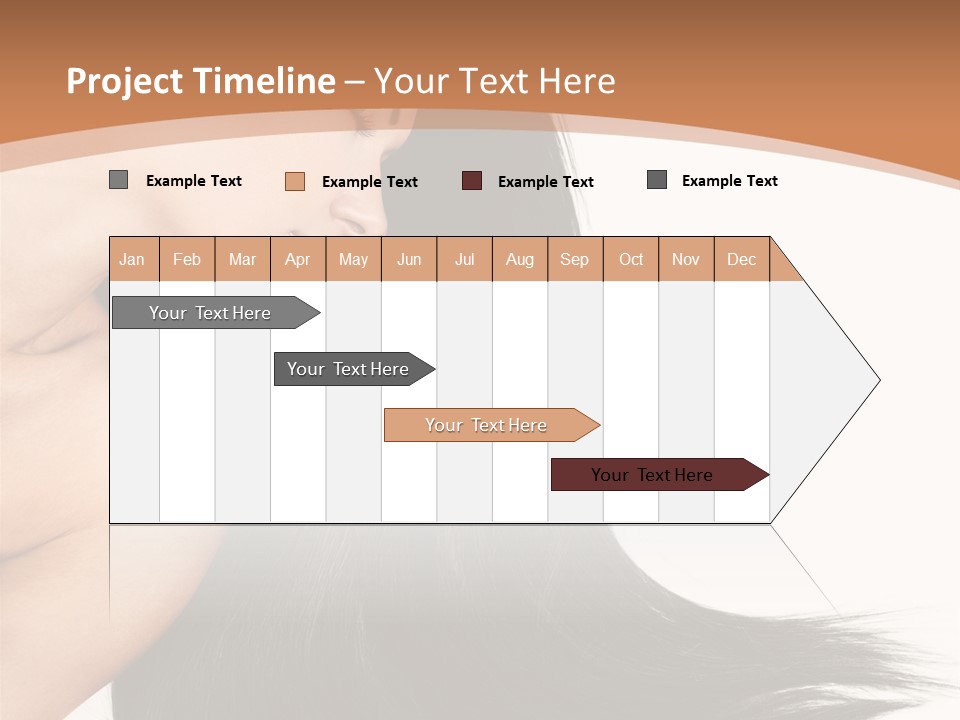 Project Timeline – Your Text Here

Example Text
Example Text
Example Text
Example Text

| Jan | Feb | Mar | Apr | May | Jun | Jul | Aug | Sep | Oct | Nov | Dec |
|---|---|---|---|---|---|---|---|---|---|---|---|

Your Text Here
Your Text Here
Your Text Here
Your Text Here